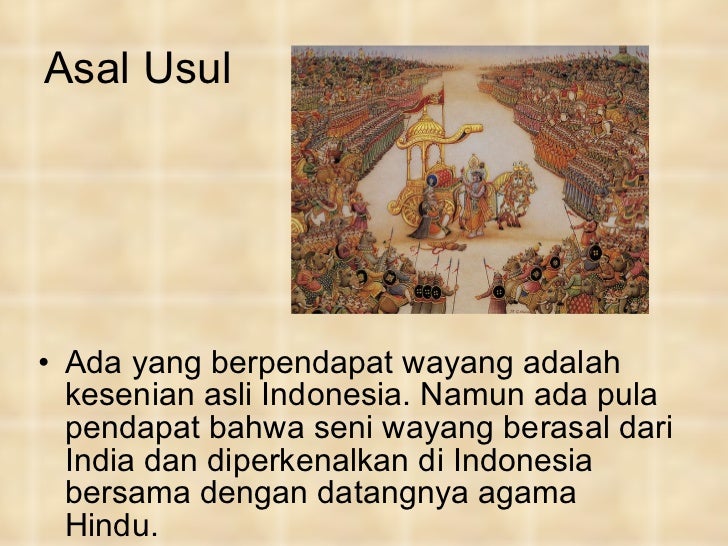 Asal Usul

• Ada yang berpendapat wayang adalah kesenian asli Indonesia. Namun ada pula pendapat bahwa seni wayang berasal dari India dan diperkenalkan di Indonesia bersama dengan datangnya agama Hindu.